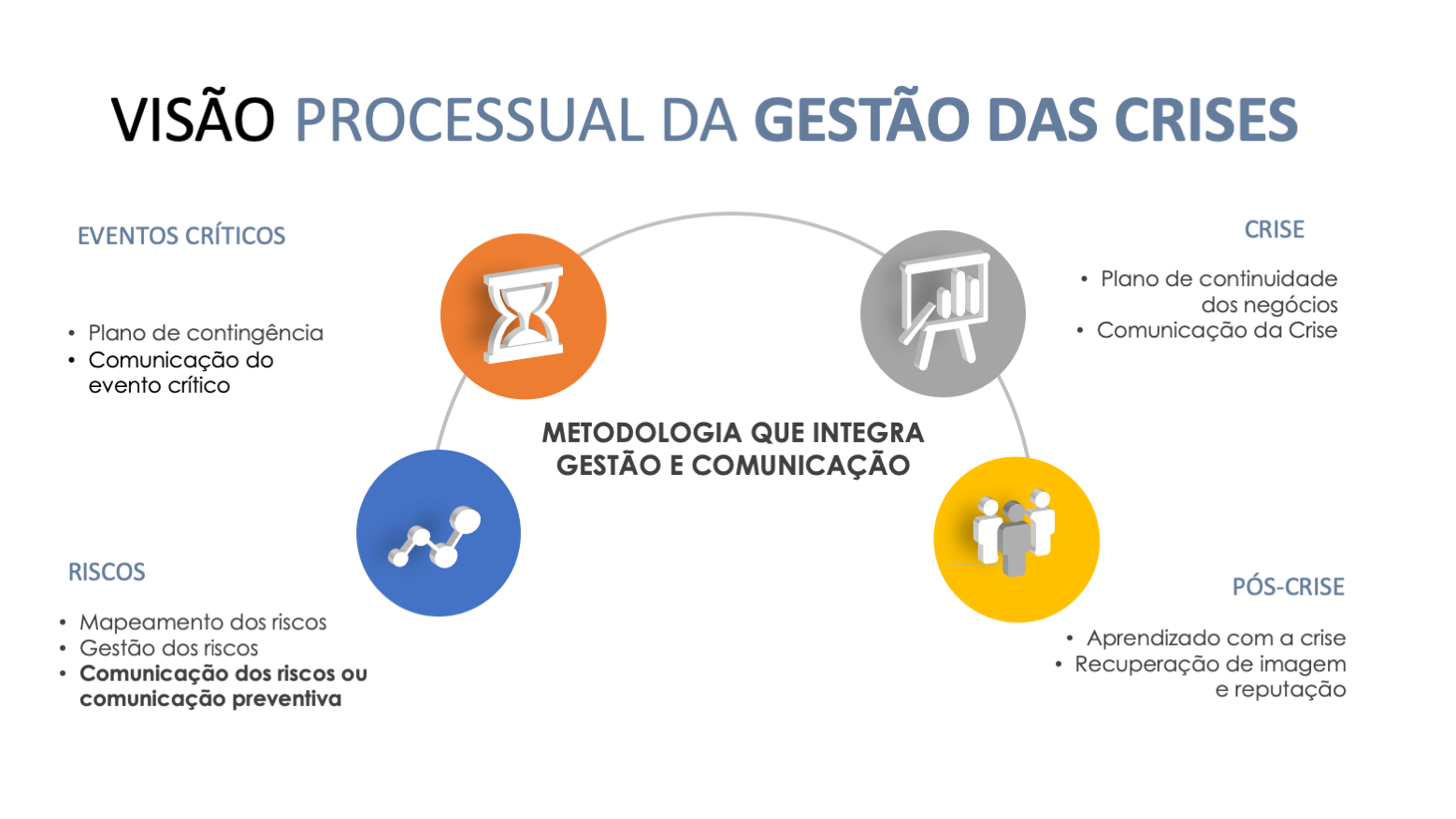 VISÃO PROCESSUAL DA GESTÃO DAS CRISES

EVENTOS CRÍTICOS

• Plano de contingência
• Comunicação do evento crítico

CRISE

• Plano de continuidade dos negócios
• Comunicação da Crise

METODOLOGIA QUE INTEGRA GESTÃO E COMUNICAÇÃO

RISCOS

• Mapeamento dos riscos
• Gestão dos riscos
• Comunicação dos riscos ou comunicação preventiva

PÓS-CRISE

• Aprendizado com a crise
• Recuperação de imagem e reputação